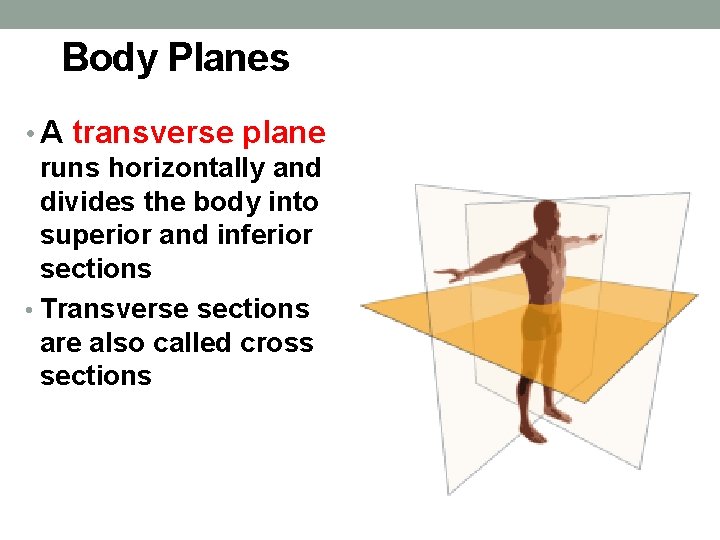 Body Planes

• A transverse plane runs horizontally and divides the body into superior and inferior sections

• Transverse sections are also called cross sections